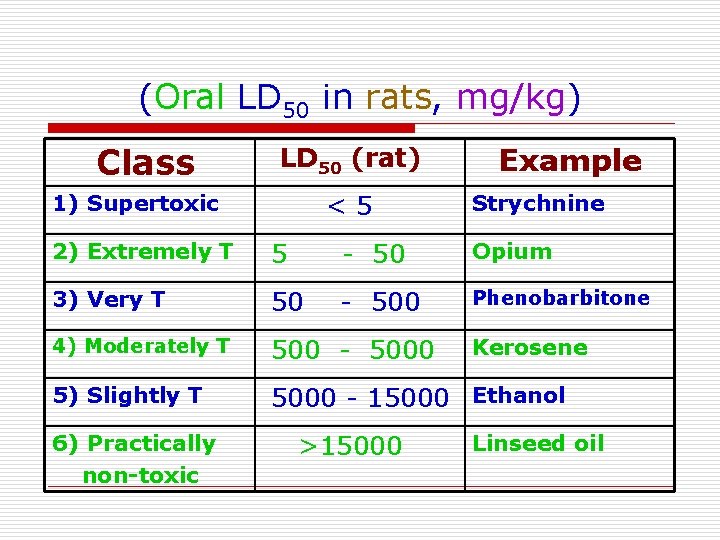 (Oral $LD_{50}$ in rats, mg/kg)

| Class | $LD_{50}$ (rat) | Example |
|---|---|---|
| 1) Supertoxic | < 5 | Strychnine |
| 2) Extremely T | 5 - 50 | Opium |
| 3) Very T | 50 - 500 | Phenobarbitone |
| 4) Moderately T | 500 - 5000 | Kerosene |
| 5) Slightly T | 5000 - 15000 | Ethanol |
| 6) Practically non-toxic | >15000 | Linseed oil |